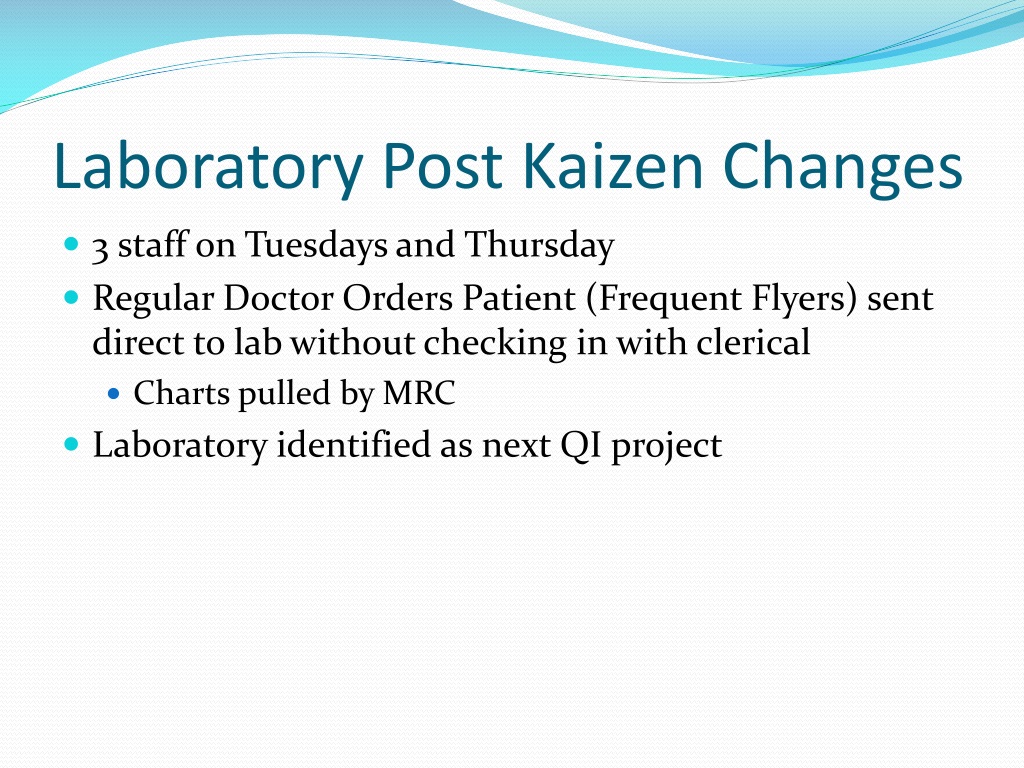 Laboratory Post Kaizen Changes

- 3 staff on Tuesdays and Thursday
- Regular Doctor Orders Patient (Frequent Flyers) sent direct to lab without checking in with clerical
  - Charts pulled by MRC
- Laboratory identified as next QI project